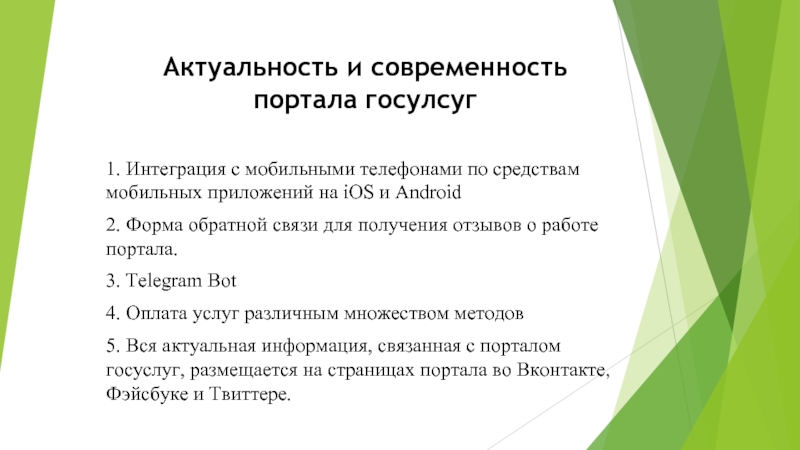 Актуальность и современность портала госулсуг

1. Интеграция с мобильными телефонами по средствам мобильных приложений на iOS и Android

2. Форма обратной связи для получения отзывов о работе портала.

3. Telegram Bot

4. Оплата услуг различным множеством методов

5. Вся актуальная информация, связанная с порталом госуслуг, размещается на страницах портала во Вконтакте, Фэйсбуке и Твиттере.